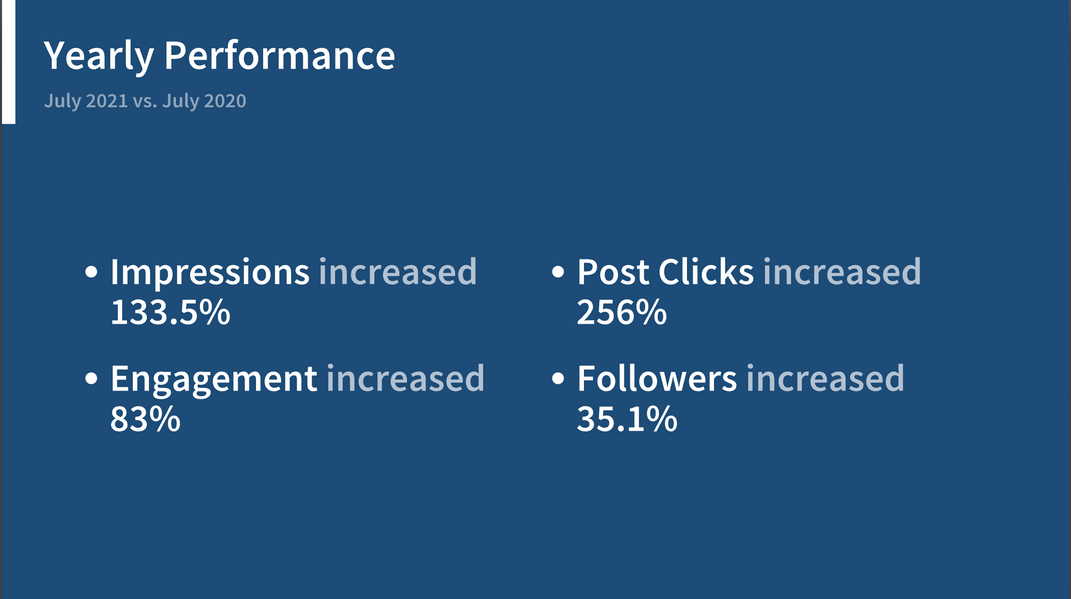 Yearly Performance

July 2021 vs. July 2020

• Impressions increased 133.5%

• Engagement increased 83%

• Post Clicks increased 256%

• Followers increased 35.1%